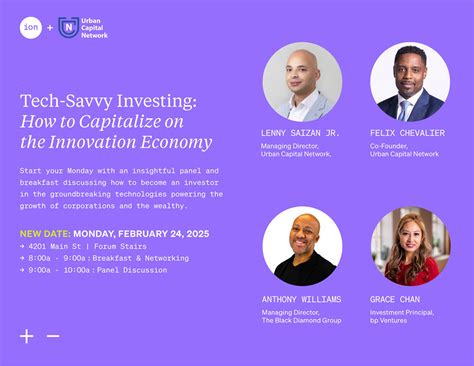 ion + N Urban Capital Network

Tech-Savvy Investing: How to Capitalize on the Innovation Economy

Start your Monday with an insightful panel and breakfast discussing how to become an investor in the groundbreaking technologies powering the growth of corporations and the wealthy.

NEW DATE: MONDAY, FEBRUARY 24, 2025
→ 4201 Main St | Forum Stairs
→ 8:00a - 9:00a : Breakfast & Networking
→ 9:00a - 10:00a : Panel Discussion

+ −

LENNY SAIZAN JR.
Managing Director, Urban Capital Network,

FELIX CHEVALIER
Co-Founder, Urban Capital Network

ANTHONY WILLIAMS
Managing Director, The Black Diamond Group

GRACE CHAN
Investment Principal, bp Ventures